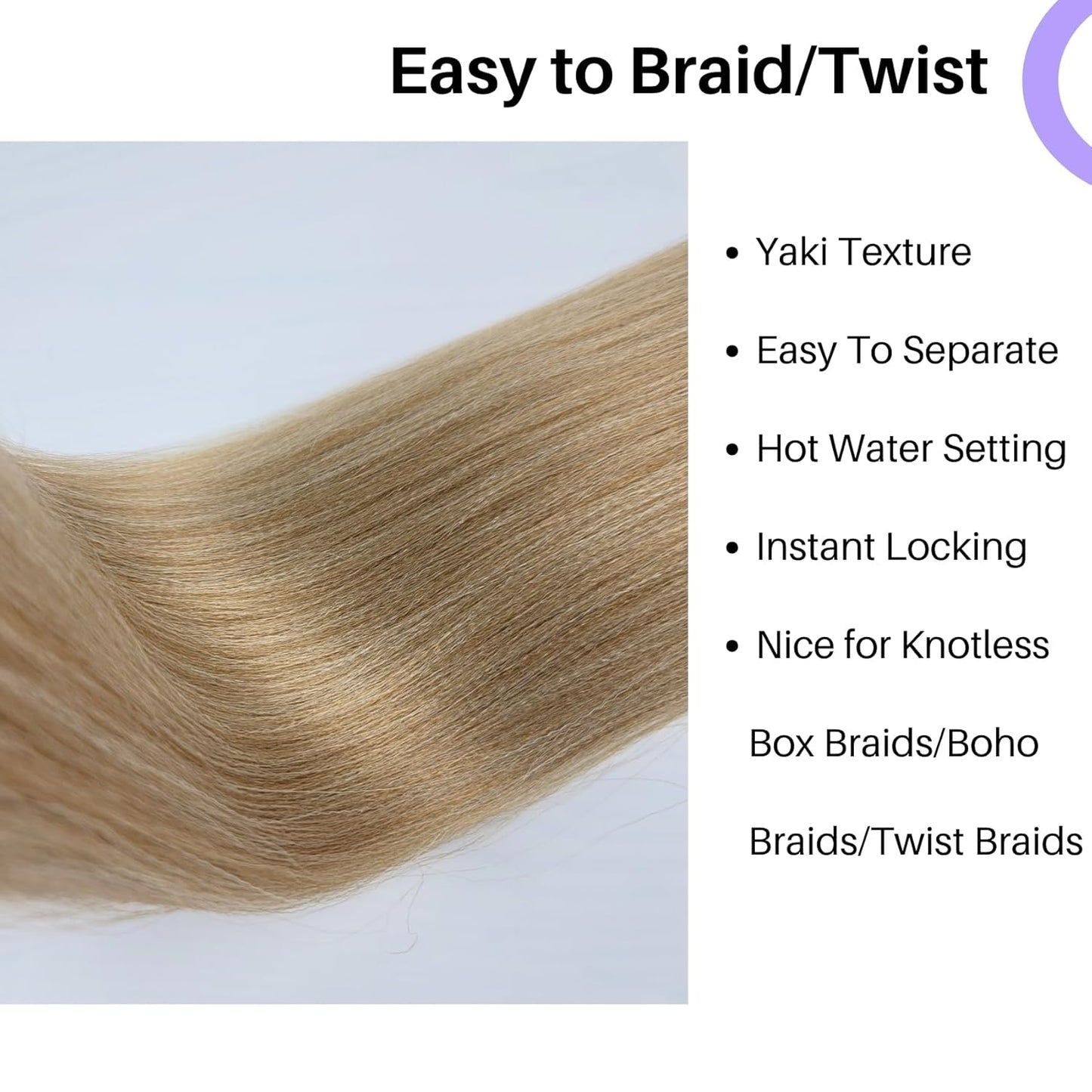 Easy to Braid/Twist

• Yaki Texture

• Easy To Separate

• Hot Water Setting

• Instant Locking

• Nice for Knotless Box Braids/Boho Braids/Twist Braids